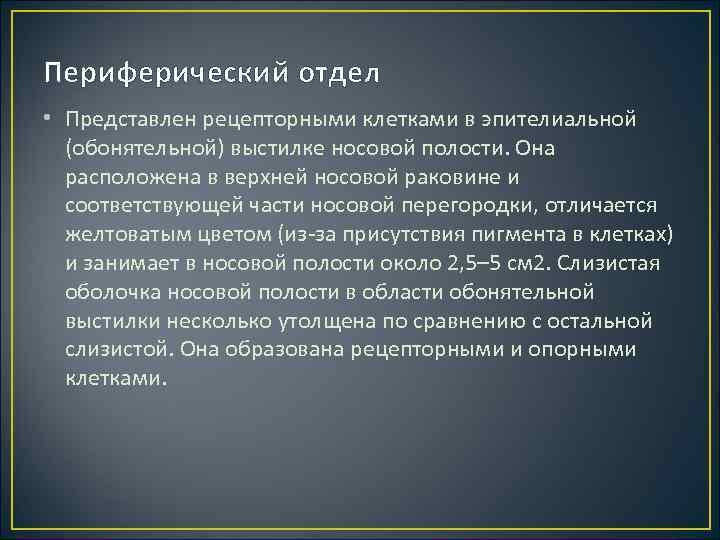 Периферический отдел

• Представлен рецепторными клетками в эпителиальной (обонятельной) выстилке носовой полости. Она расположена в верхней носовой раковине и соответствующей части носовой перегородки, отличается желтоватым цветом (из-за присутствия пигмента в клетках) и занимает в носовой полости около 2,5–5 см2. Слизистая оболочка носовой полости в области обонятельной выстилки несколько утолщена по сравнению с остальной слизистой. Она образована рецепторными и опорными клетками.